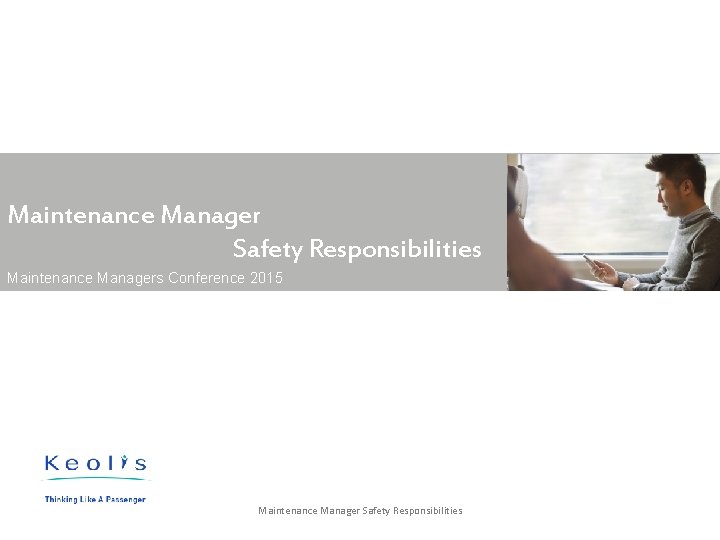 Maintenance Manager

Safety Responsibilities

Maintenance Managers Conference 2015

Keolis

Thinking Like A Passenger

Maintenance Manager Safety Responsibilities